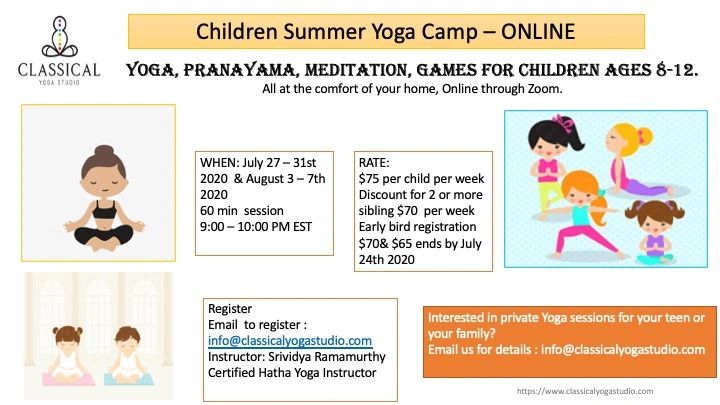 CLASSICAL
YOGA STUDIO

Children Summer Yoga Camp – ONLINE

YOGA, PRANAYAMA, MEDITATION, GAMES FOR CHILDREN AGES 8-12.
All at the comfort of your home, Online through Zoom.

WHEN: July 27 – 31st 2020 & August 3 – 7th 2020
60 min session
9:00 – 10:00 PM EST

RATE:
$75 per child per week
Discount for 2 or more sibling $70 per week
Early bird registration $70& $65 ends by July 24th 2020

Register
Email to register : info@classicalyogastudio.com
Instructor: Srividya Ramamurthy
Certified Hatha Yoga Instructor

Interested in private Yoga sessions for your teen or your family?
Email us for details : info@classicalyogastudio.com

https://www.classicalyogastudio.com